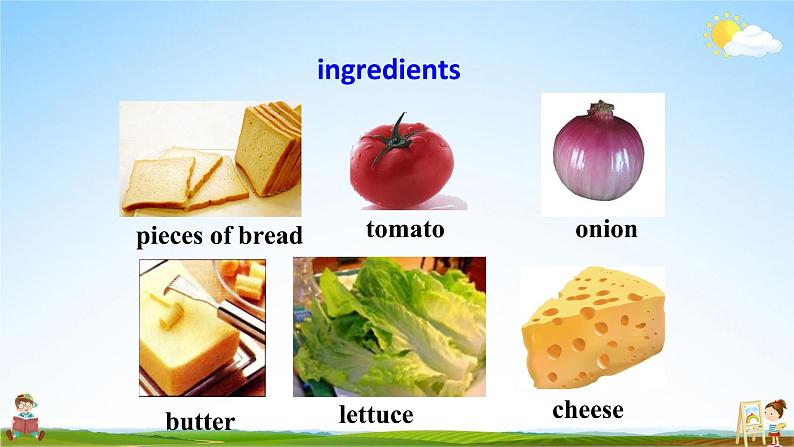 ingredients

pieces of bread

tomato

onion

butter

lettuce

cheese